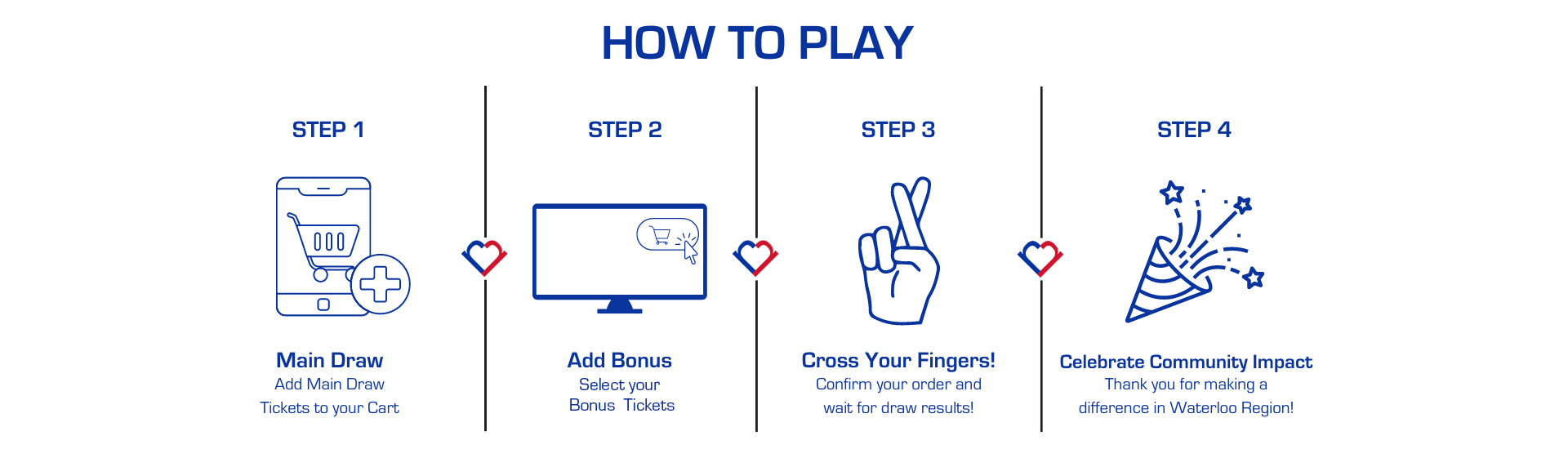 HOW TO PLAY

STEP 1

Main Draw
Add Main Draw Tickets to your Cart

STEP 2

Add Bonus
Select your Bonus Tickets

STEP 3

Cross Your Fingers!
Confirm your order and wait for draw results!

STEP 4

Celebrate Community Impact
Thank you for making a difference in Waterloo Region!